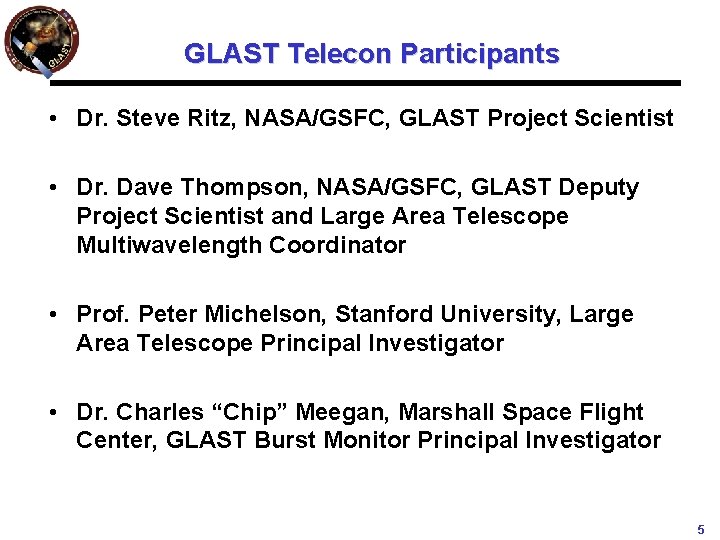 GLAST

GLAST Telecon Participants

• Dr. Steve Ritz, NASA/GSFC, GLAST Project Scientist

• Dr. Dave Thompson, NASA/GSFC, GLAST Deputy Project Scientist and Large Area Telescope Multiwavelength Coordinator

• Prof. Peter Michelson, Stanford University, Large Area Telescope Principal Investigator

• Dr. Charles “Chip” Meegan, Marshall Space Flight Center, GLAST Burst Monitor Principal Investigator

5